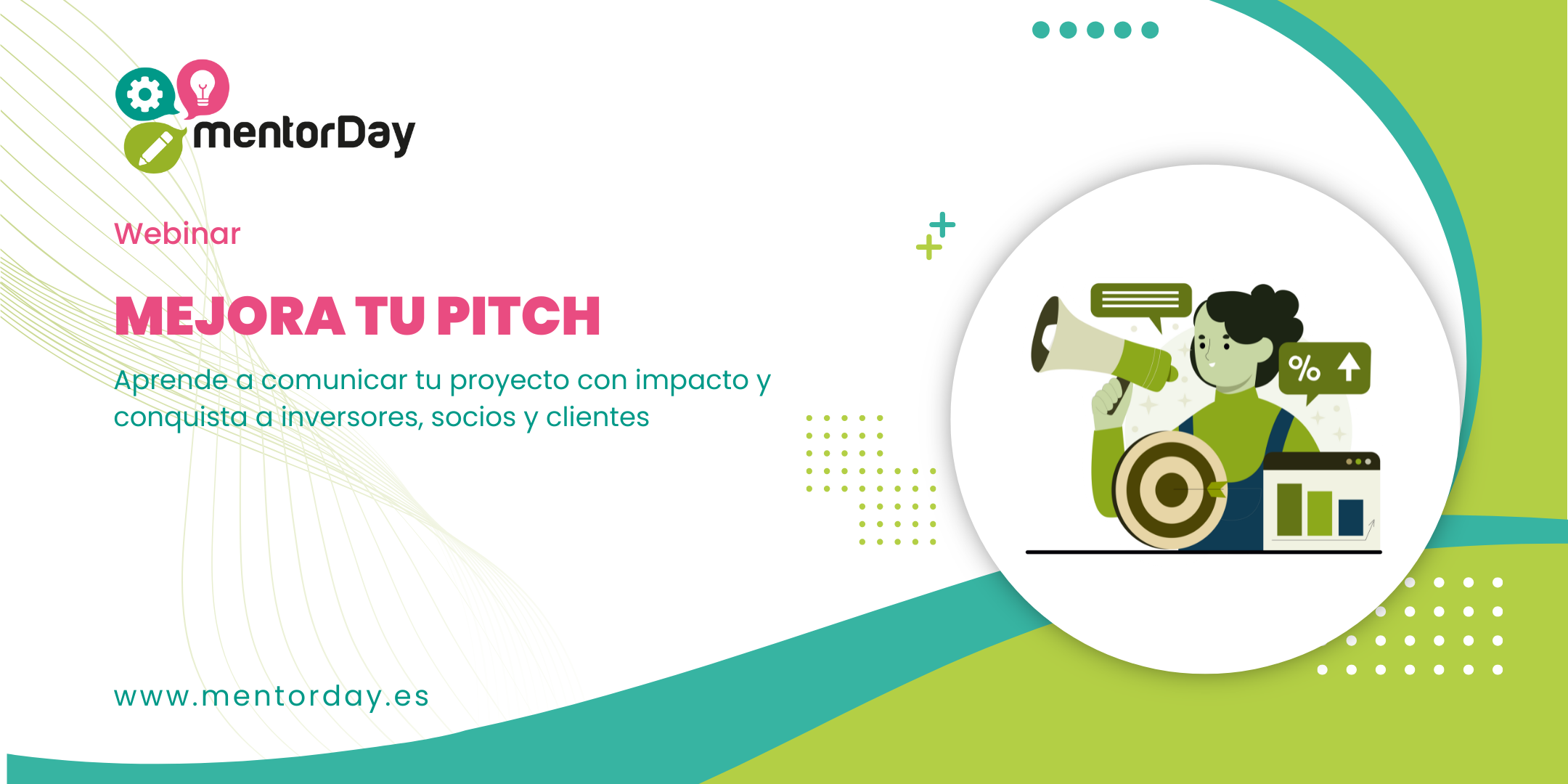 mentorDay

Webinar

MEJORA TU PITCH

Aprende a comunicar tu proyecto con impacto y conquista a inversores, socios y clientes

%

www.mentorday.es